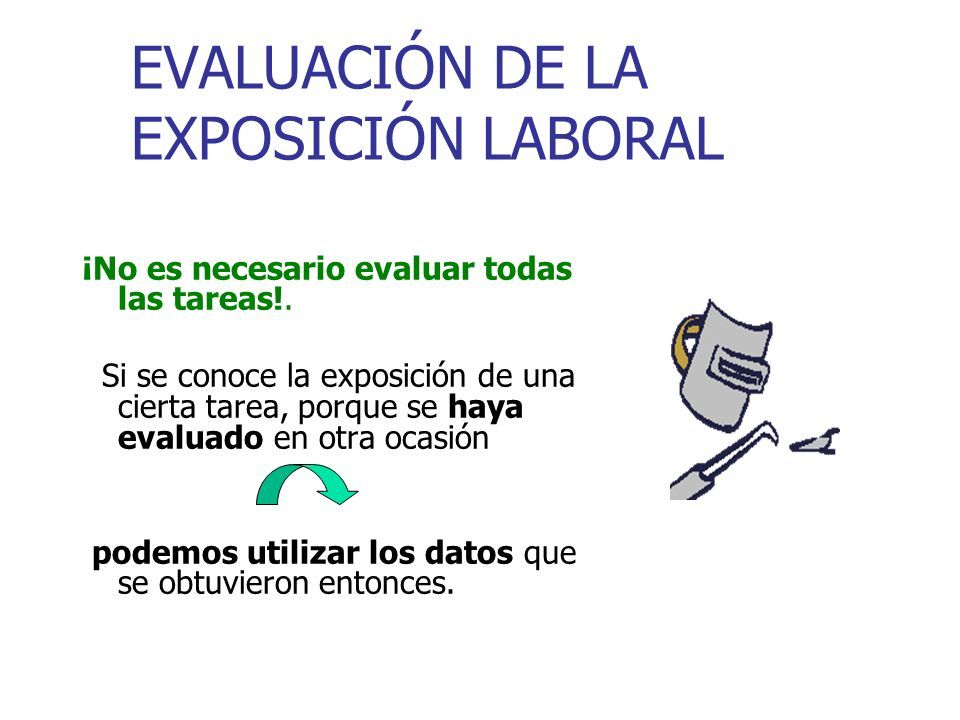 EVALUACIÓN DE LA EXPOSICIÓN LABORAL

¡No es necesario evaluar todas las tareas!.

Si se conoce la exposición de una cierta tarea, porque se haya evaluado en otra ocasión

podemos utilizar los datos que se obtuvieron entonces.